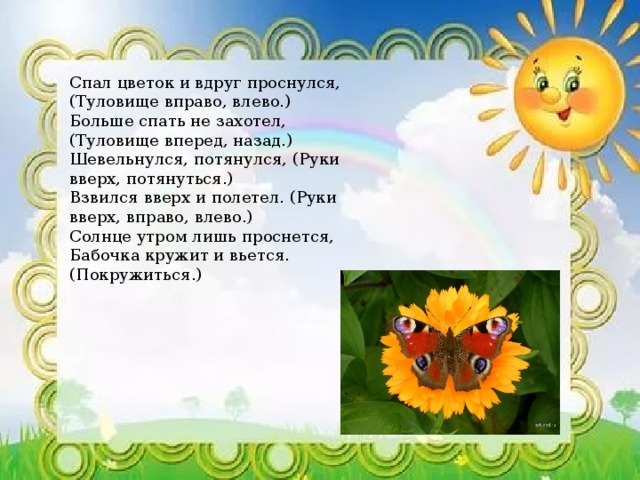 Спал цветок и вдруг проснулся,
(Туловище вправо, влево.)
Больше спать не захотел,
(Туловище вперед, назад.)
Шевельнулся, потянулся, (Руки вверх, потянуться.)
Взвился вверх и полетел. (Руки вверх, вправо, влево.)
Солнце утром лишь проснется,
Бабочка кружит и вьется.
(Покружиться.)